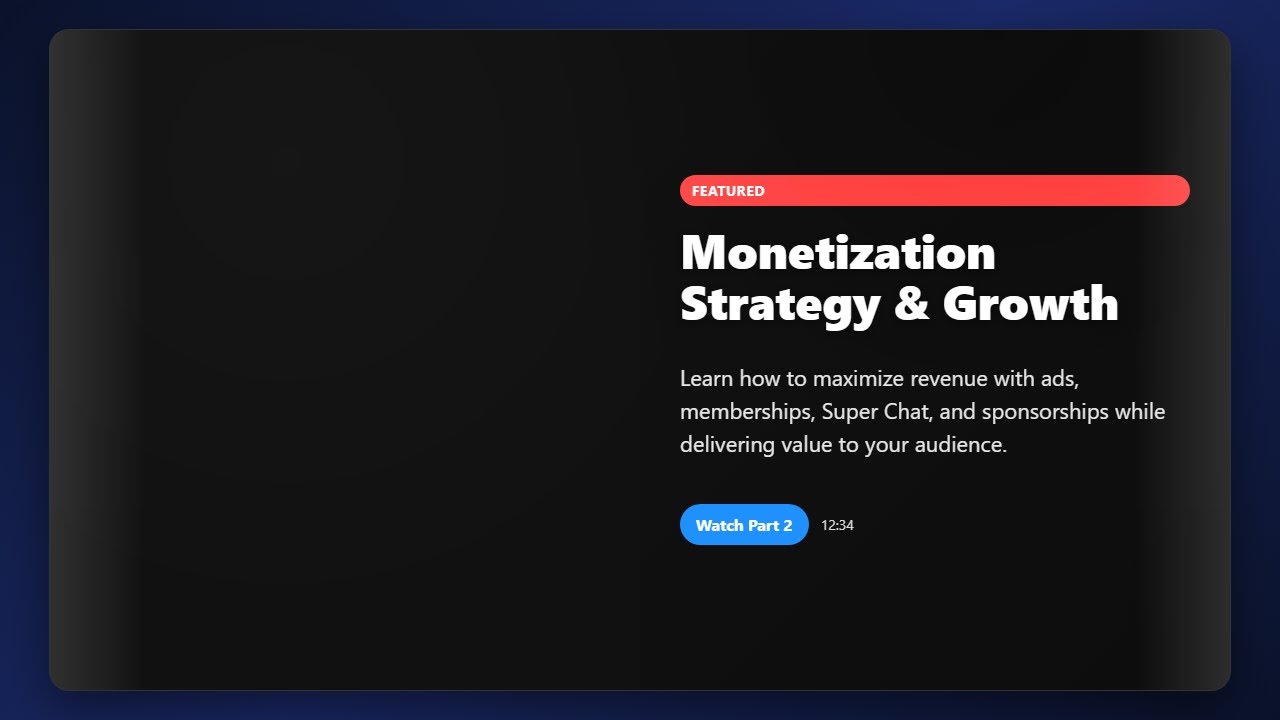 FEATURED

Monetization Strategy & Growth

Learn how to maximize revenue with ads, memberships, Super Chat, and sponsorships while delivering value to your audience.

Watch Part 2

12:34